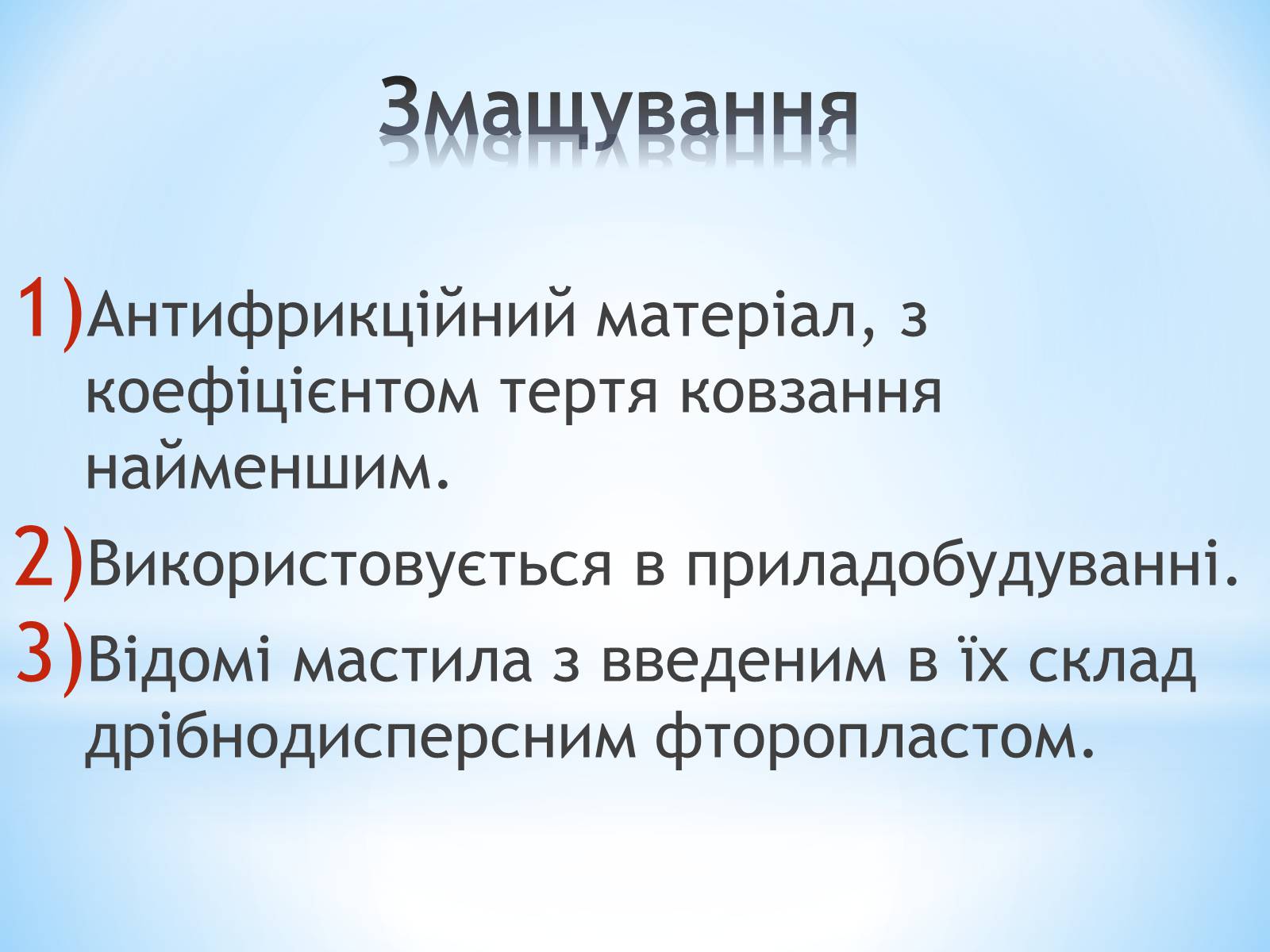 Змащування

1) Антифрикційний матеріал, з коефіцієнтом тертя ковзання найменшим.
2) Використовується в приладобудуванні.
3) Відомі мастила з введеним в їх склад дрібнодисперсним фторопластом.